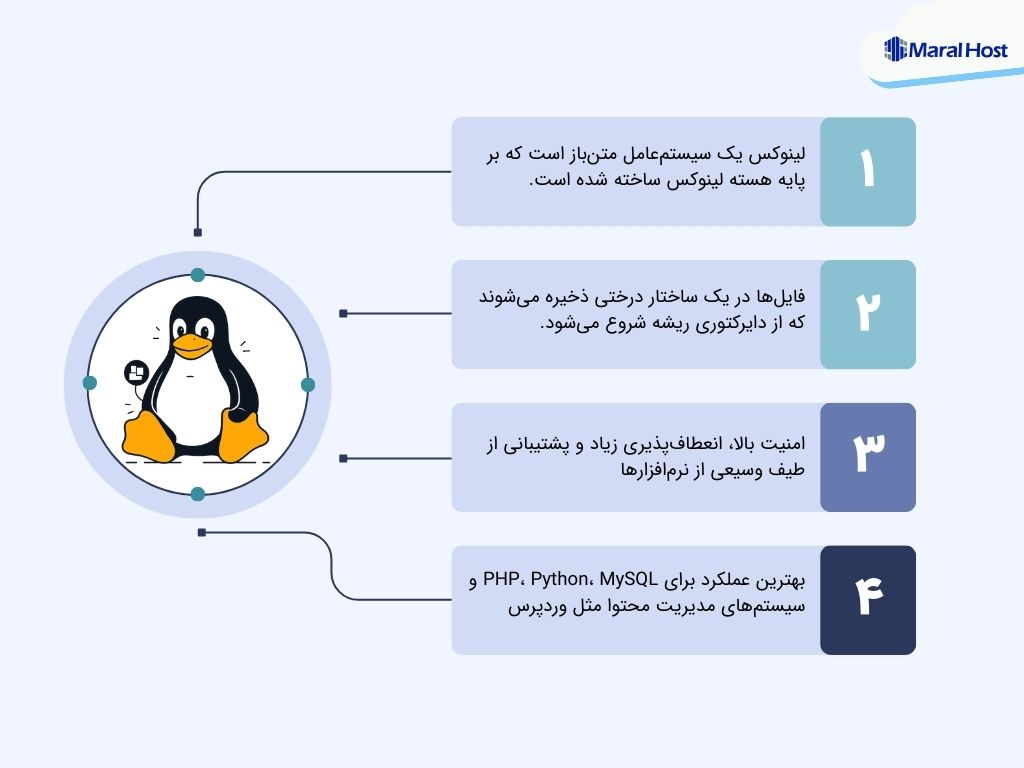 Maral Host

۱
لینوکس یک سیستم‌عامل متن‌باز است که بر پایه هسته لینوکس ساخته شده است.

۲
فایل‌ها در یک ساختار درختی ذخیره می‌شوند که از دایرکتوری ریشه شروع می‌شود.

۳
امنیت بالا، انعطاف‌پذیری زیاد و پشتیبانی از طیف وسیعی از نرم‌افزارها

۴
بهترین عملکرد برای PHP، Python، MySQL و سیستم‌های مدیریت محتوا مثل وردپرس